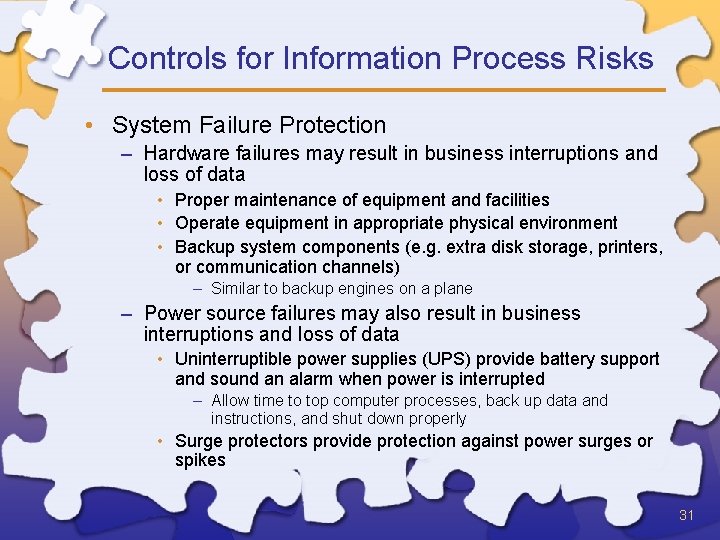 Controls for Information Process Risks

• System Failure Protection
– Hardware failures may result in business interruptions and loss of data
• Proper maintenance of equipment and facilities
• Operate equipment in appropriate physical environment
• Backup system components (e.g. extra disk storage, printers, or communication channels)
– Similar to backup engines on a plane
– Power source failures may also result in business interruptions and loss of data
• Uninterruptible power supplies (UPS) provide battery support and sound an alarm when power is interrupted
– Allow time to top computer processes, back up data and instructions, and shut down properly
• Surge protectors provide protection against power surges or spikes

31